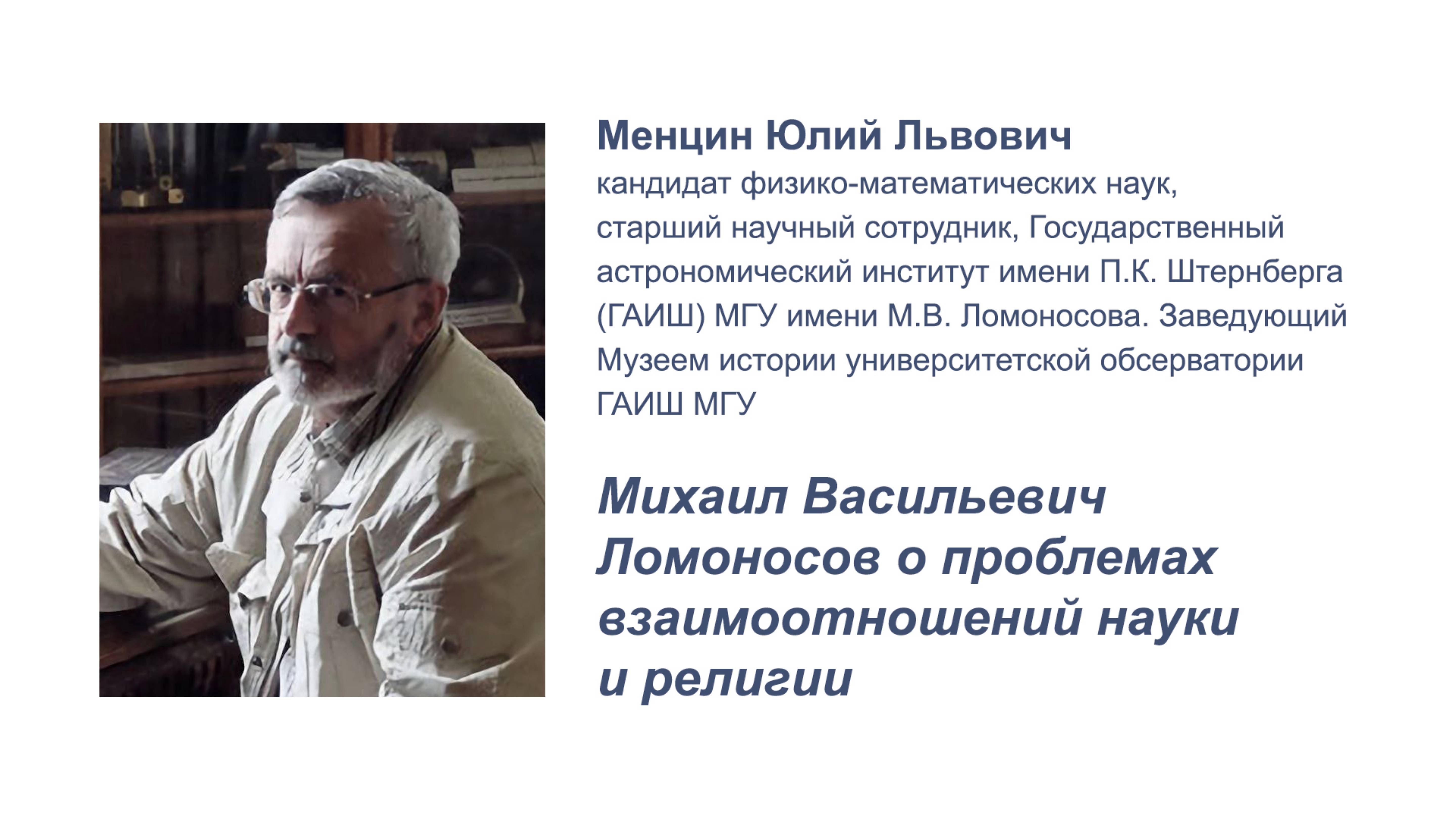 Менцин Юлий Львович
кандидат физико-математических наук, старший научный сотрудник, Государственный астрономический институт имени П.К. Штернберга (ГАИШ) МГУ имени М.В. Ломоносова. Заведующий Музеем истории университетской обсерватории ГАИШ МГУ

Михаил Васильевич Ломоносов о проблемах взаимоотношений науки и религии